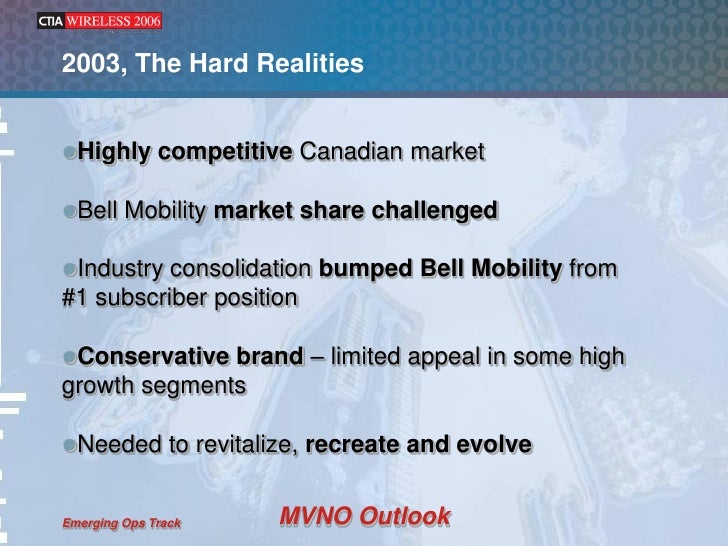 CTIA WIRELESS 2006

2003, The Hard Realities

Highly competitive Canadian market

Bell Mobility market share challenged

Industry consolidation bumped Bell Mobility from #1 subscriber position

Conservative brand – limited appeal in some high growth segments

Needed to revitalize, recreate and evolve

Emerging Ops Track

MVNO Outlook